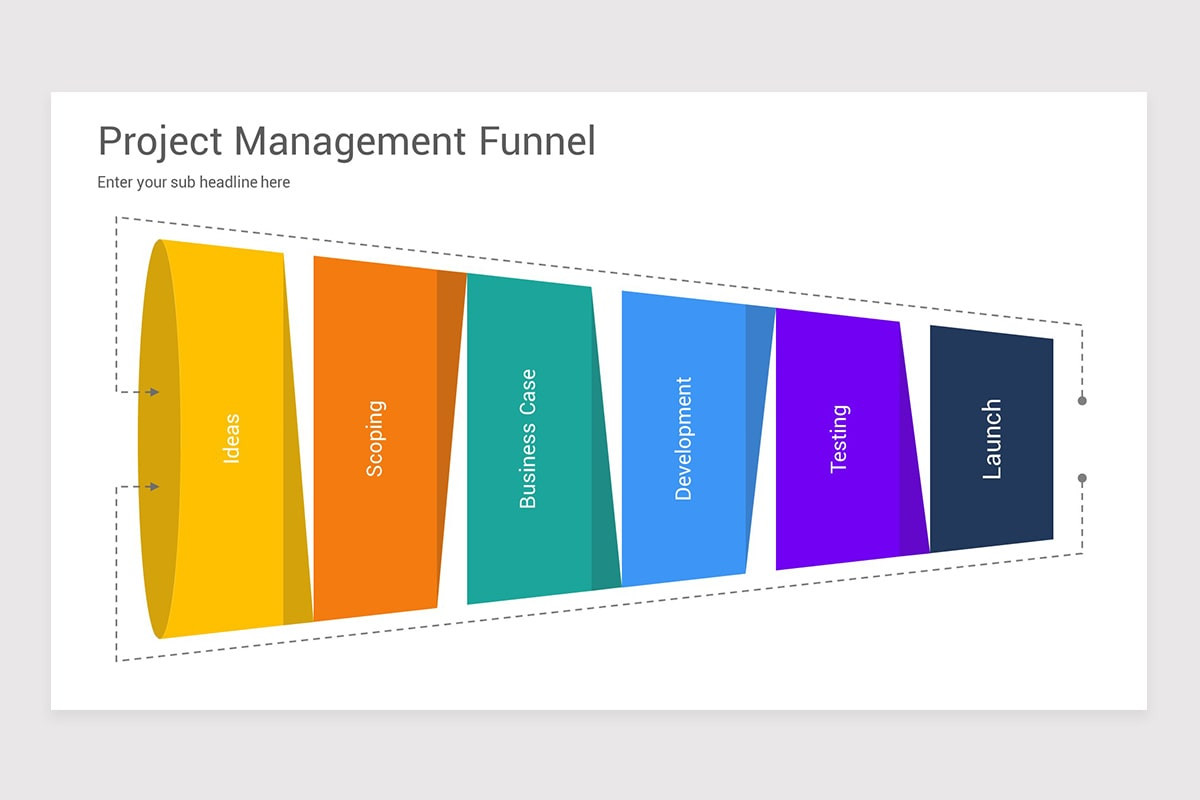 Project Management Funnel

Enter your sub headline here

Ideas

Scoping

Business Case

Development

Testing

Launch